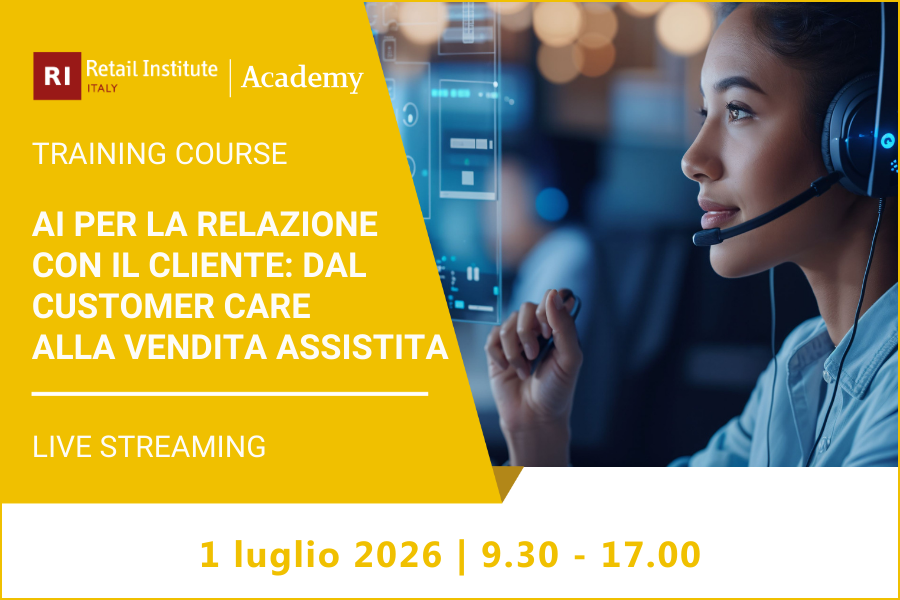 RI Retail Institute ITALY | Academy

TRAINING COURSE

AI PER LA RELAZIONE CON IL CLIENTE: DAL CUSTOMER CARE ALLA VENDITA ASSISTITA

LIVE STREAMING

1 luglio 2026 | 9.30 - 17.00